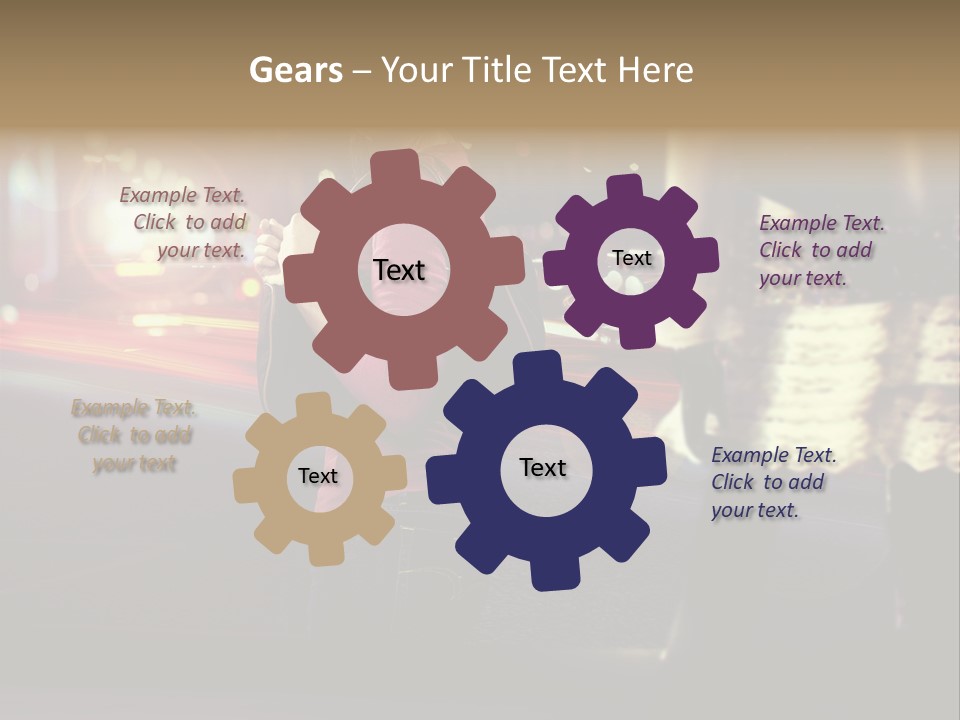 Gears – Your Title Text Here

Example Text. Click to add your text.

Text

Text

Example Text. Click to add your text.

Example Text. Click to add your text

Text

Text

Example Text. Click to add your text.